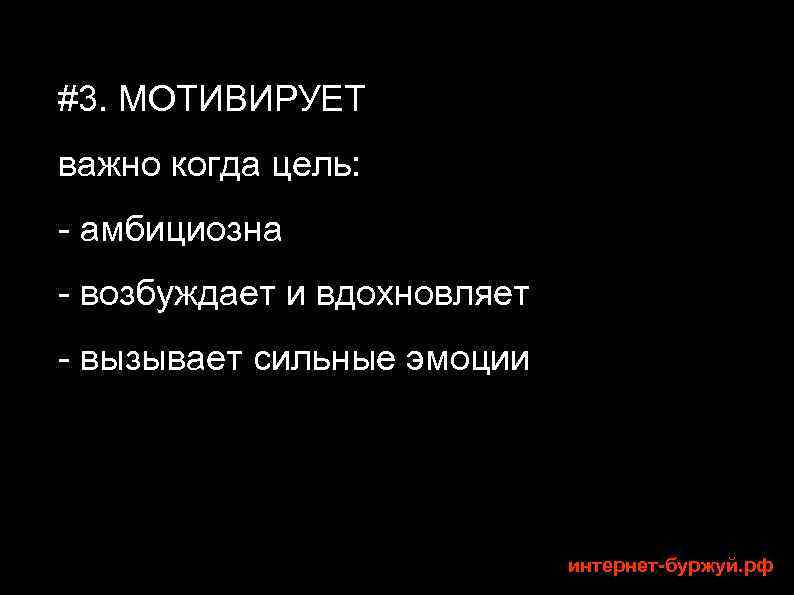 #3. МОТИВИРУЕТ

важно когда цель:

- амбициозна

- возбуждает и вдохновляет

- вызывает сильные эмоции

интернет-буржуй.рф